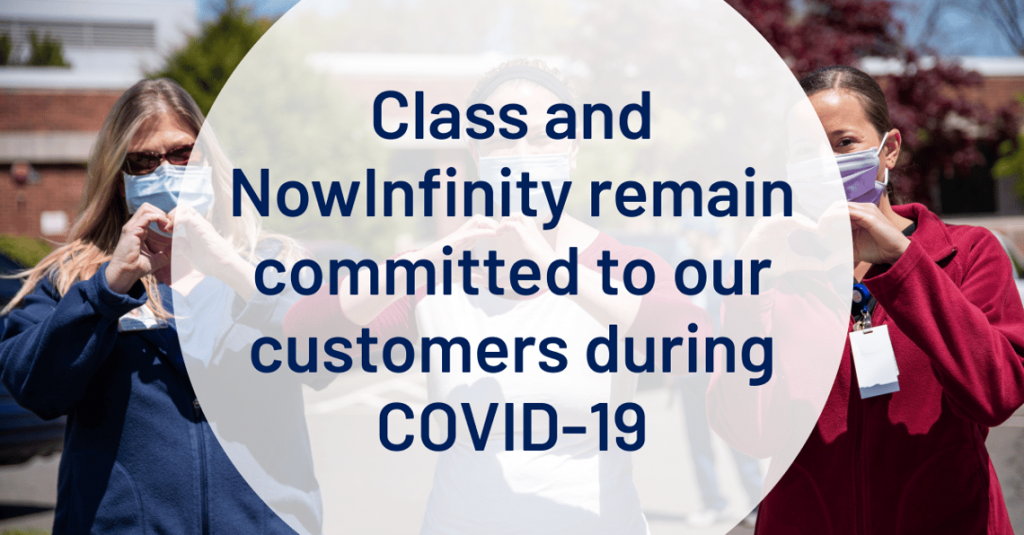 Class and NowInfinity remain committed to our customers during COVID-19